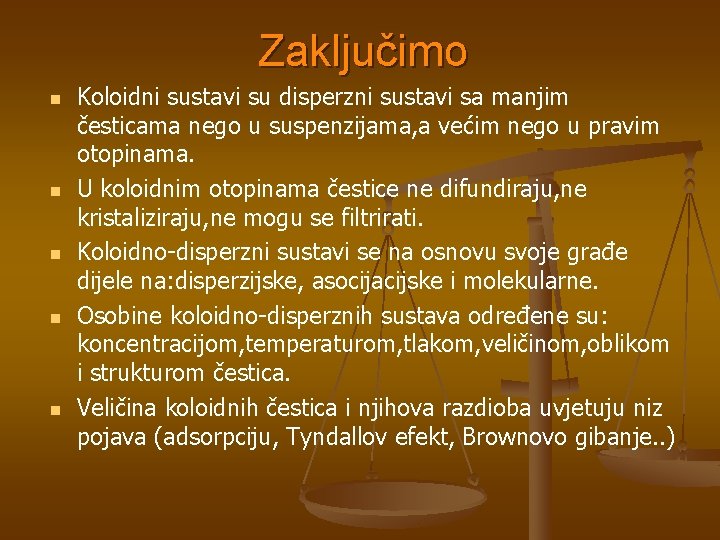 Zaključimo

- Koloidni sustavi su disperzni sustavi sa manjim česticama nego u suspenzijama,a većim nego u pravim otopinama.
- U koloidnim otopinama čestice ne difundiraju,ne kristaliziraju,ne mogu se filtrirati.
- Koloidno-disperzni sustavi se na osnovu svoje građe dijele na:disperzijske, asocijacijske i molekularne.
- Osobine koloidno-disperznih sustava određene su: koncentracijom,temperaturom,tlakom,veličinom,oblikom i strukturom čestica.
- Veličina koloidnih čestica i njihova razdioba uvjetuju niz pojava (adsorpciju, Tyndallov efekt, Brownovo gibanje..)